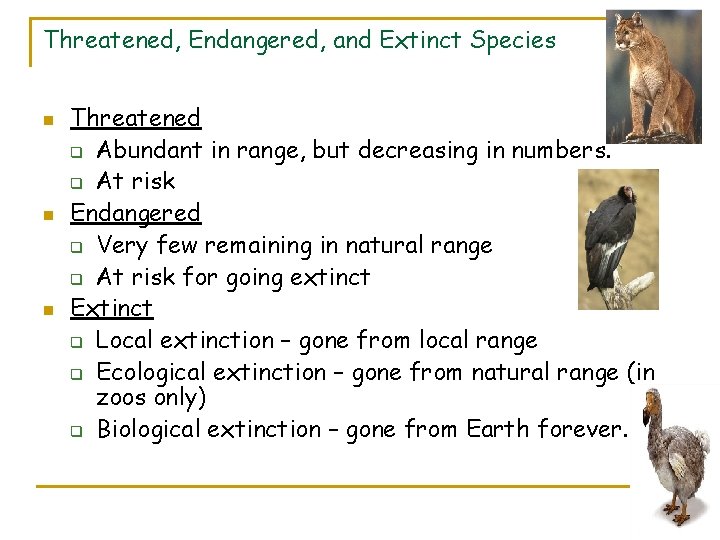 Threatened, Endangered, and Extinct Species

- Threatened
  - Abundant in range, but decreasing in numbers.
  - At risk
- Endangered
  - Very few remaining in natural range
  - At risk for going extinct
- Extinct
  - Local extinction – gone from local range
  - Ecological extinction – gone from natural range (in zoos only)
  - Biological extinction – gone from Earth forever.